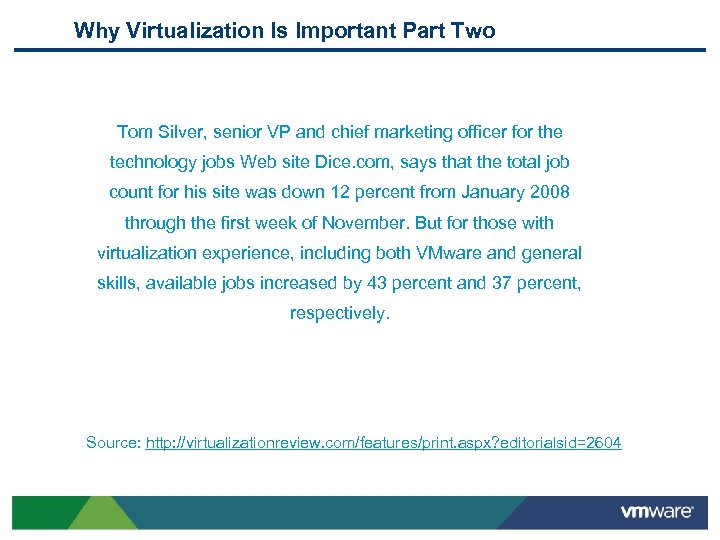 Why Virtualization Is Important Part Two

Tom Silver, senior VP and chief marketing officer for the technology jobs Web site Dice.com, says that the total job count for his site was down 12 percent from January 2008 through the first week of November. But for those with virtualization experience, including both VMware and general skills, available jobs increased by 43 percent and 37 percent, respectively.

Source: http://virtualizationreview.com/features/print.aspx?editorialsid=2604

vmware